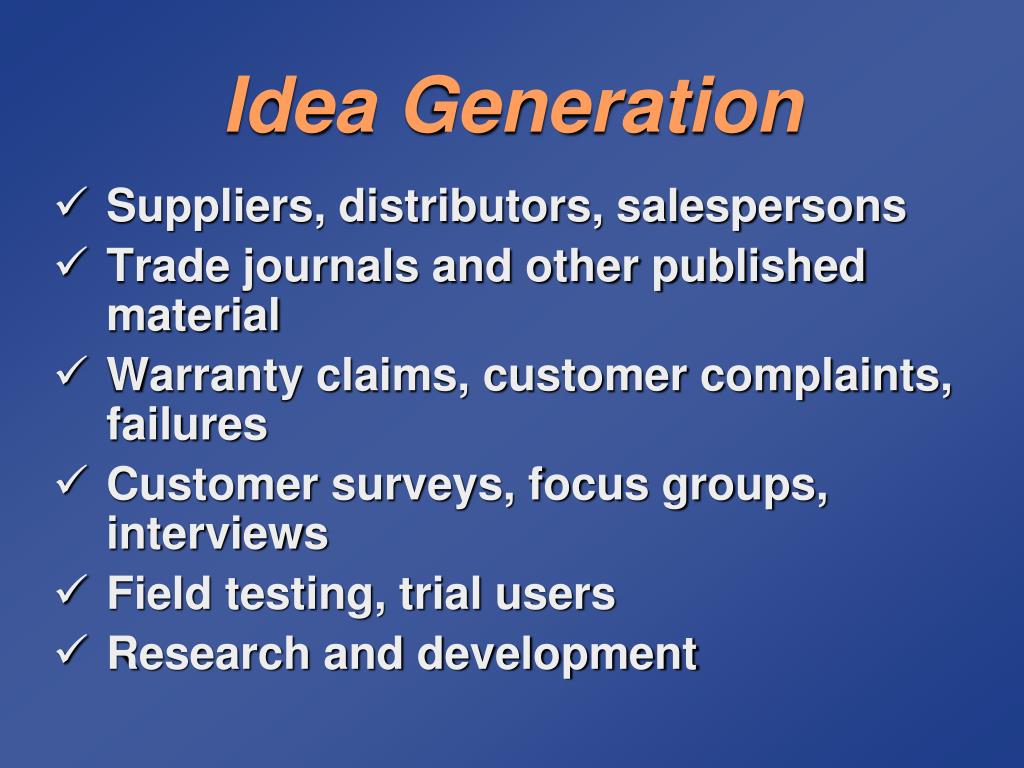 Idea Generation

✓ Suppliers, distributors, salespersons
✓ Trade journals and other published material
✓ Warranty claims, customer complaints, failures
✓ Customer surveys, focus groups, interviews
✓ Field testing, trial users
✓ Research and development